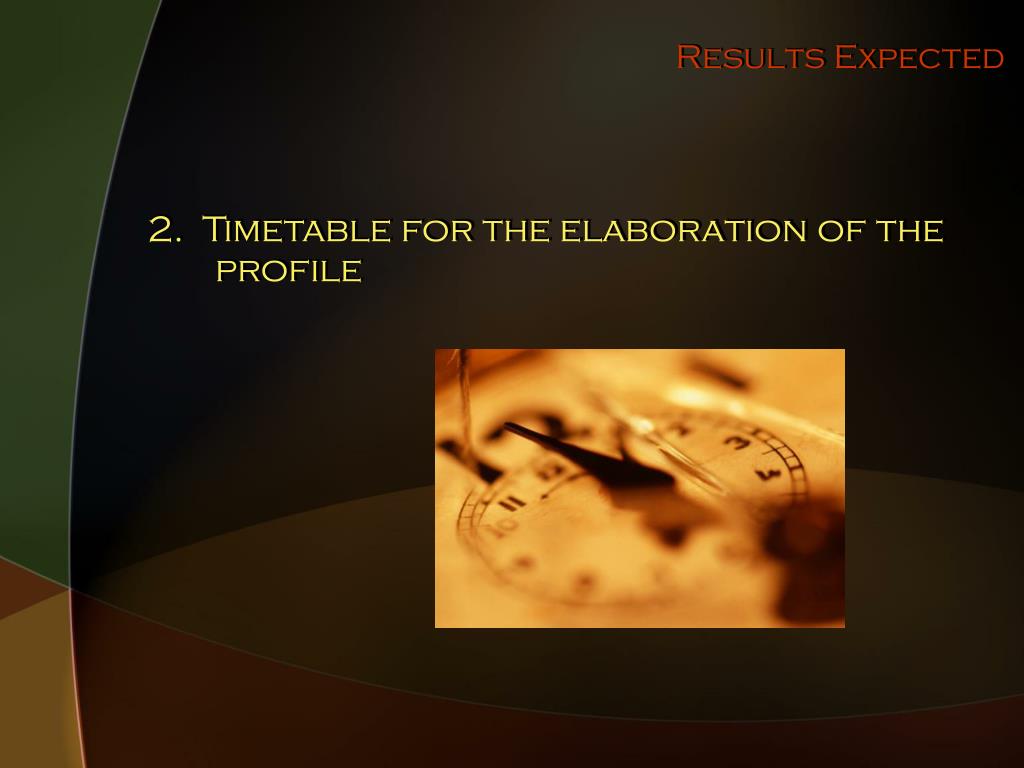 Results Expected

2. Timetable for the elaboration of the profile